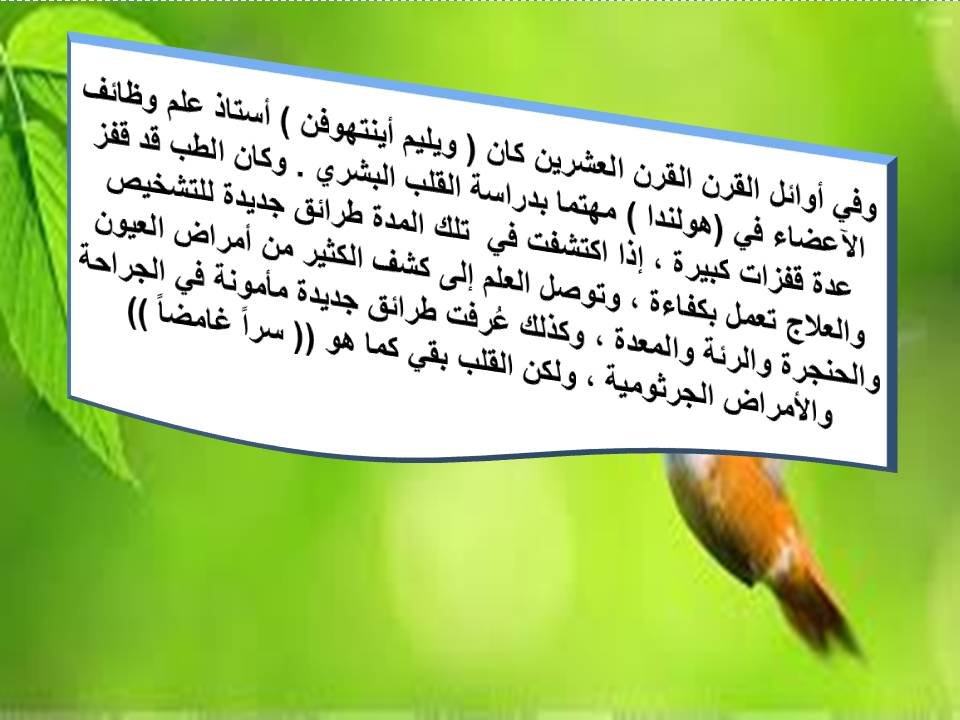 وفي أوائل القرن القرن العشرين كان ( ويليم أينتهوفن ) أستاذ علم وظائف الآعضاء في (هولندا ) مهتما بدراسة القلب البشري . وكان الطب قد قفز عدة قفزات كبيرة ، إذا اكتشفت في تلك المدة طرائق جديدة للتشخيص والعلاج تعمل بكفاءة ، وتوصل العلم إلى كشف الكثير من أمراض العيون والحنجرة والرئة والمعدة ، وكذلك عُرفت طرائق جديدة مأمونة في الجراحة والأمراض الجرثومية ، ولكن القلب بقي كما هو (( سراً غامضاً ))